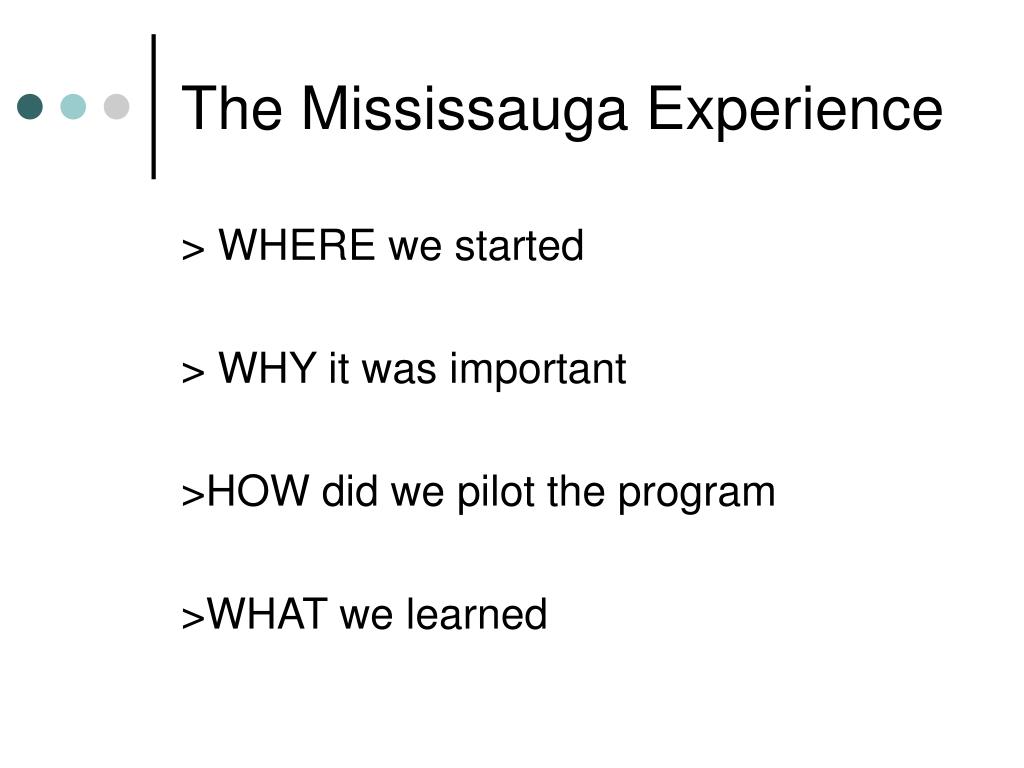 The Mississauga Experience

> WHERE we started

> WHY it was important

>HOW did we pilot the program

>WHAT we learned